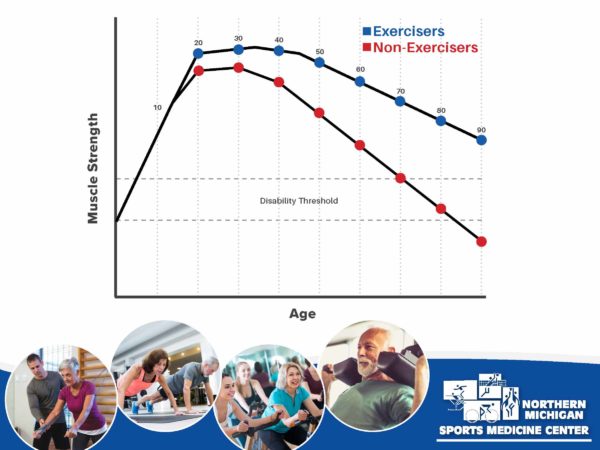 Exercisers
Non-Exercisers

Muscle Strength

10
20
30
40
50
60
70
80
90

Disability Threshold

Age

NORTHERN MICHIGAN
SPORTS MEDICINE CENTER